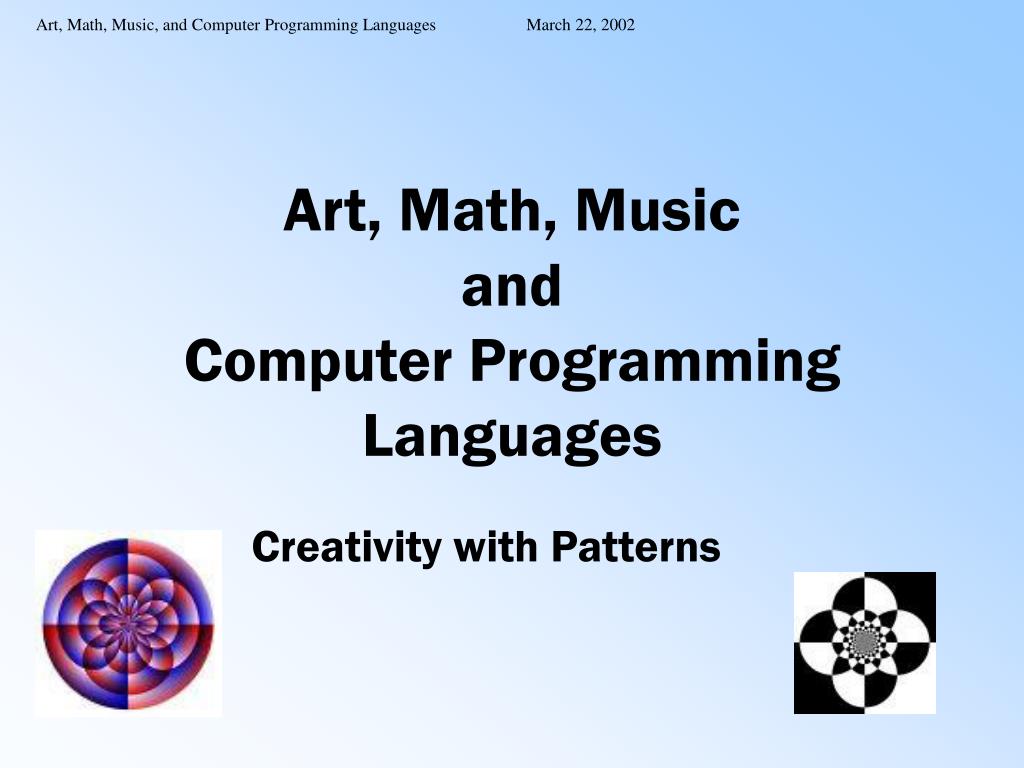 Art, Math, Music, and Computer Programming Languages March 22, 2002

Art, Math, Music
and
Computer Programming
Languages

Creativity with Patterns